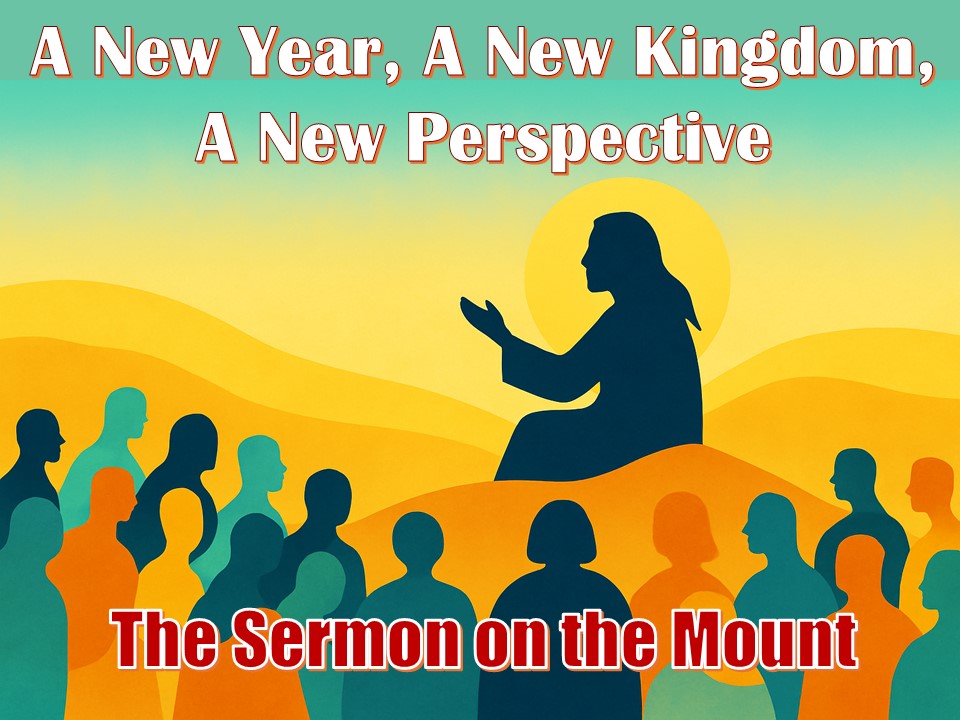 A New Year, A New Kingdom, A New Perspective

The Sermon on the Mount